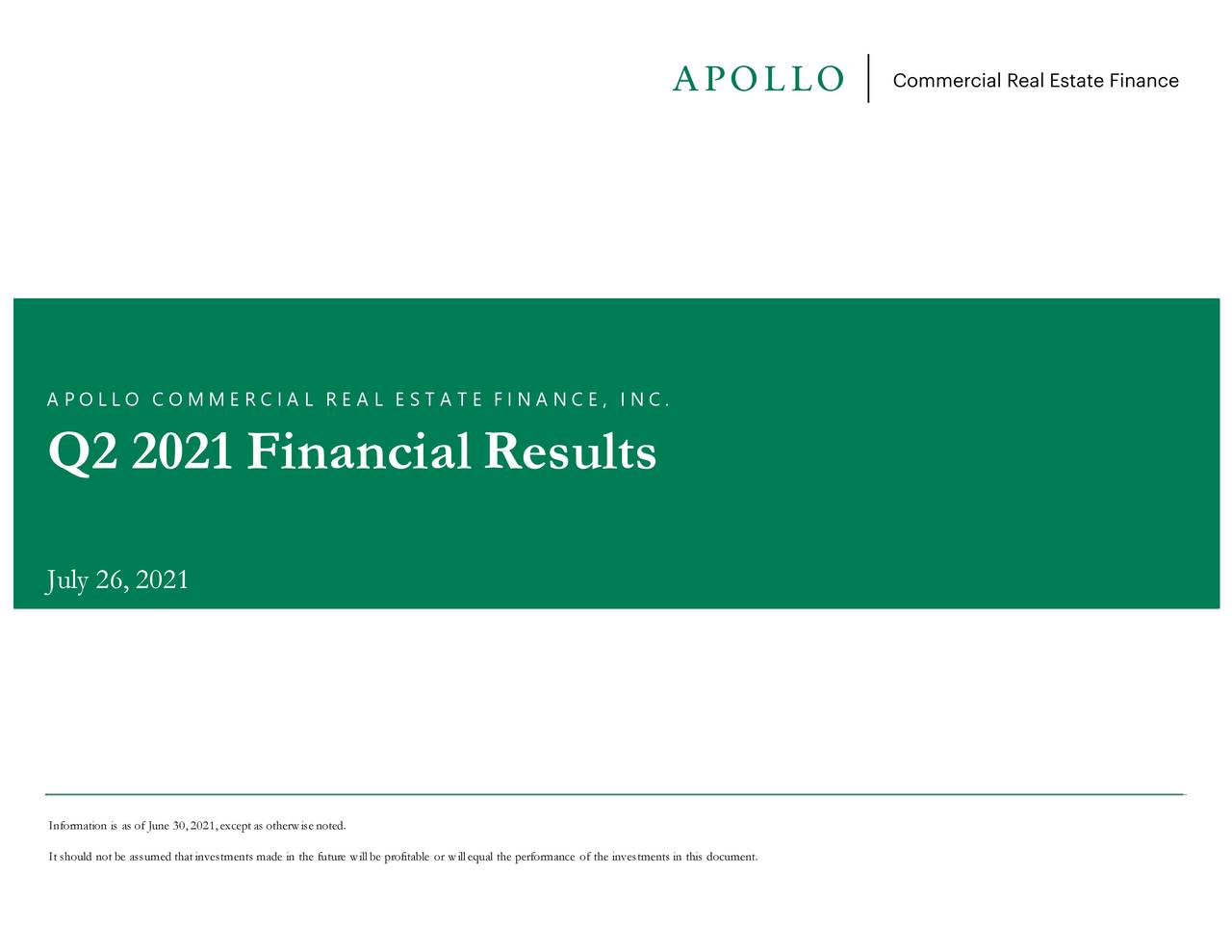 APOLLO | Commercial Real Estate Finance

APOLLO COMMERCIAL REAL ESTATE FINANCE, INC.

Q2 2021 Financial Results

July 26, 2021

Information is as of June 30, 2021, except as otherwise noted.

It should not be assumed that investments made in the future will be profitable or will equal the performance of the investments in this document.